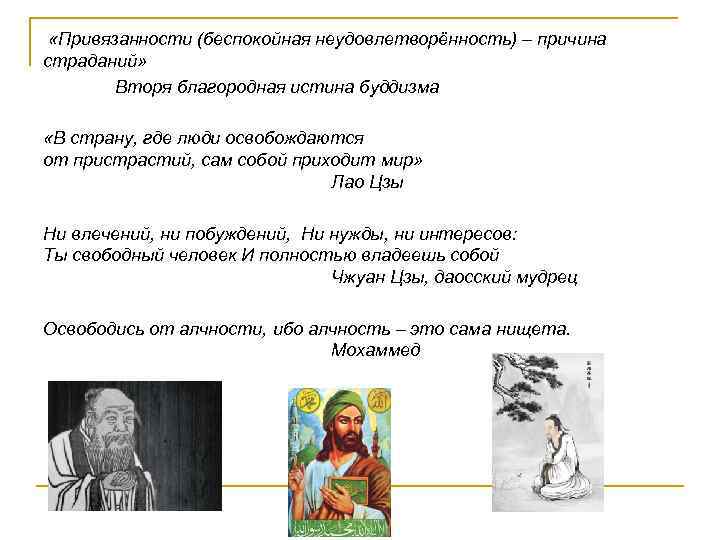 «Привязанности (беспокойная неудовлетворённость) – причина страданий»

Вторя благородная истина буддизма

«В страну, где люди освобождаются от пристрастий, сам собой приходит мир»

Лао Цзы

Ни влечений, ни побуждений, Ни нужды, ни интересов:
Ты свободный человек И полностью владеешь собой

Чжуан Цзы, даосский мудрец

Освободись от алчности, ибо алчность – это сама нищета.

Мохаммед